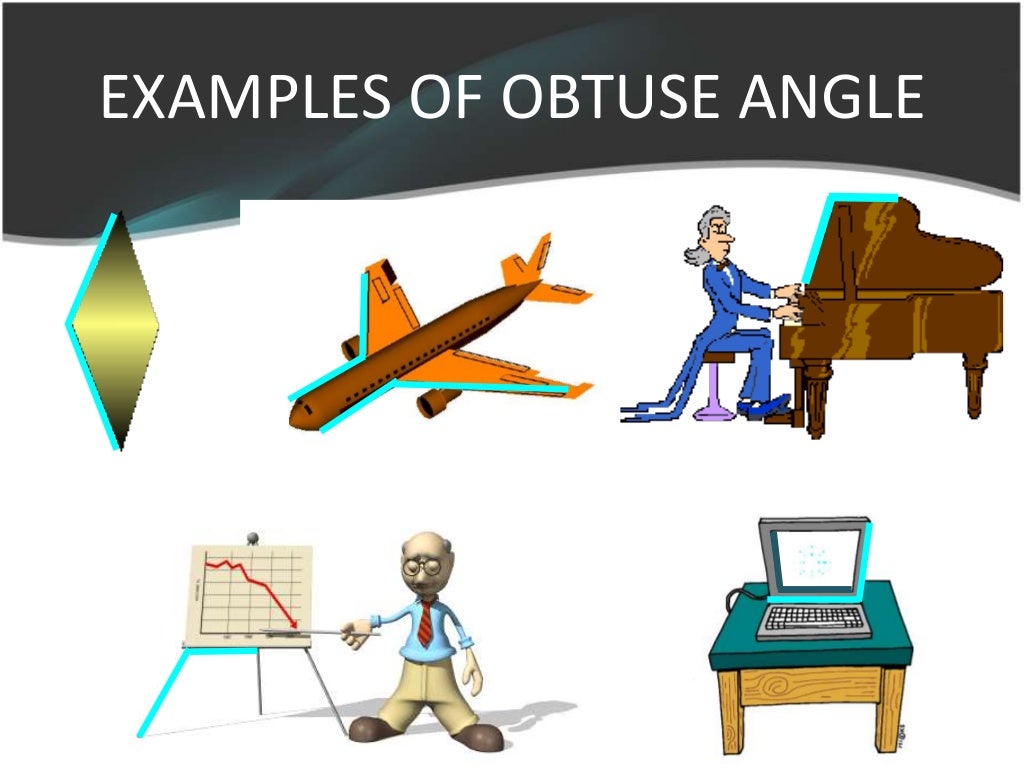 EXAMPLES OF OBTUSE ANGLE